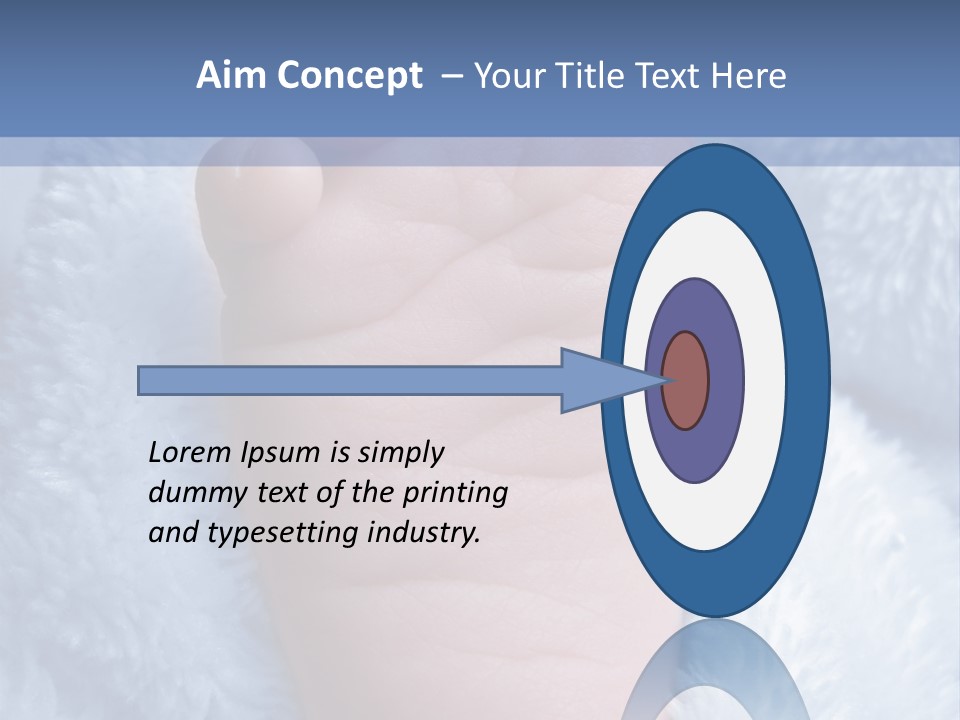 Aim Concept – Your Title Text Here

Lorem Ipsum is simply dummy text of the printing and typesetting industry.